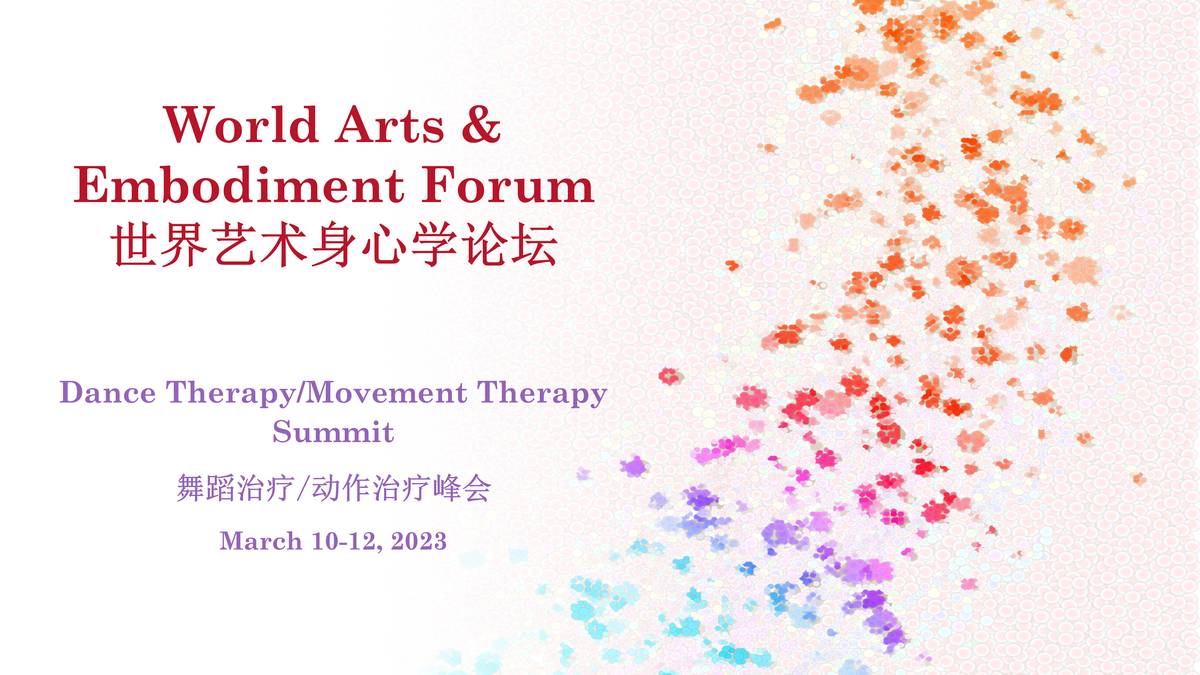 World Arts &
Embodiment Forum
世界艺术身心学论坛

Dance Therapy/Movement Therapy
Summit

舞蹈治疗/动作治疗峰会

March 10-12, 2023